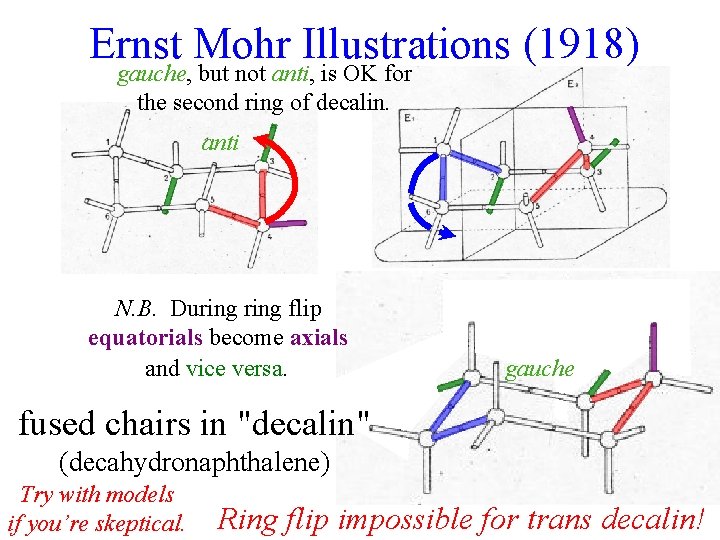 Ernst Mohr Illustrations (1918)

gauche, but not anti, is OK for the second ring of decalin.

anti

1 2 3 4 5 6

E₁ E₂

1 2 3 4 5 6

N.B. During ring flip equatorials become axials and vice versa.

gauche

fused chairs in "decalin" (decahydronaphthalene)

Try with models if you're skeptical.

Ring flip impossible for trans decalin!